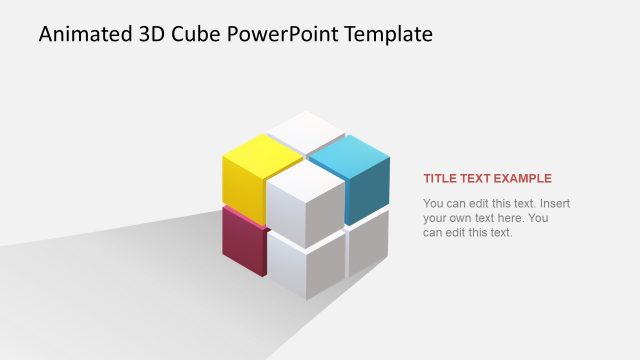 Animated 3D Cube PowerPoint Template

TITLE TEXT EXAMPLE

You can edit this text. Insert your own text here. You can edit this text.